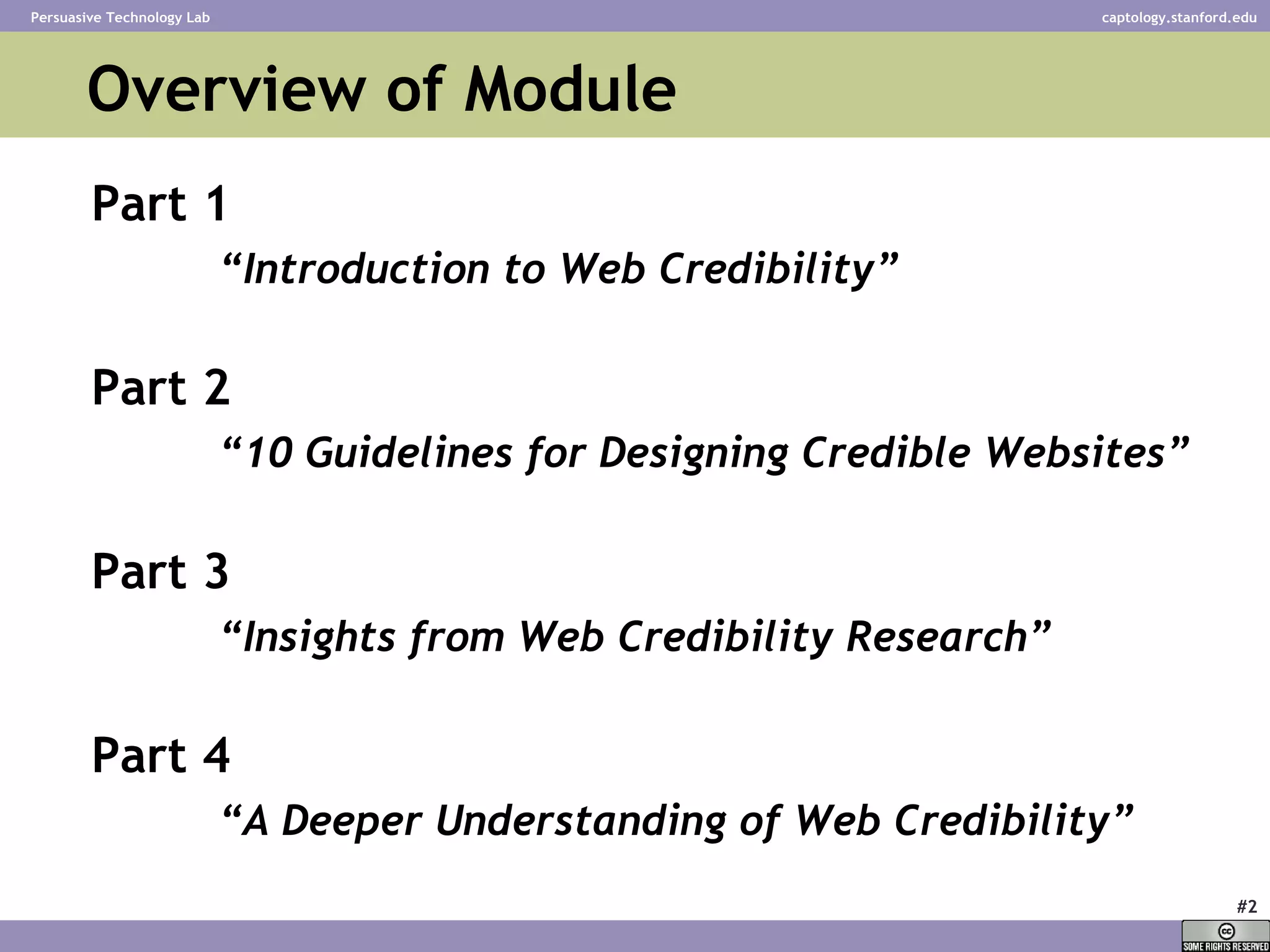 Persuasive Technology Lab

captology.stanford.edu

Overview of Module

Part 1

“Introduction to Web Credibility”

Part 2

“10 Guidelines for Designing Credible Websites”

Part 3

“Insights from Web Credibility Research”

Part 4

“A Deeper Understanding of Web Credibility”

#2

cc SOME RIGHTS RESERVED